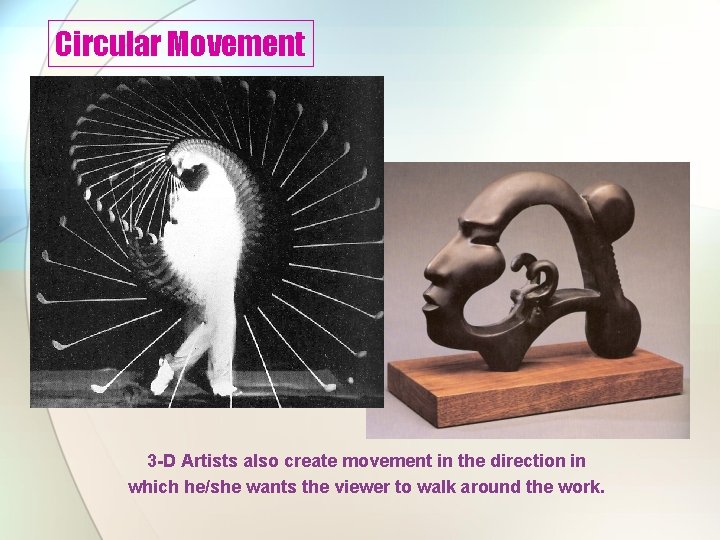 Circular Movement

3-D Artists also create movement in the direction in which he/she wants the viewer to walk around the work.